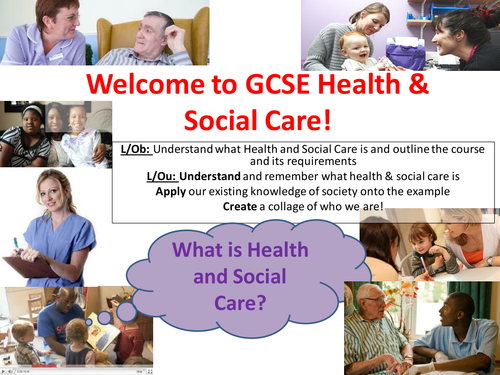 Welcome to GCSE Health & Social Care!

L/Ob: Understand what Health and Social Care is and outline the course and its requirements

L/Ou: Understand and remember what health & social care is

Apply our existing knowledge of society onto the example

Create a collage of who we are!

What is Health and Social Care?